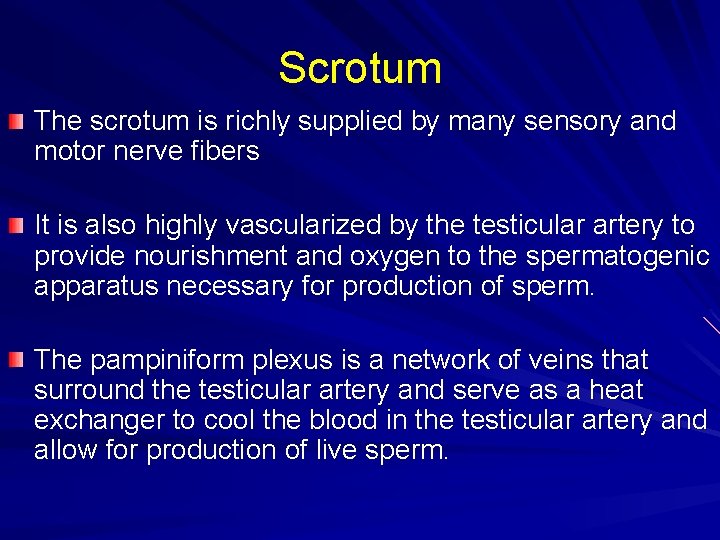 Scrotum

The scrotum is richly supplied by many sensory and motor nerve fibers

It is also highly vascularized by the testicular artery to provide nourishment and oxygen to the spermatogenic apparatus necessary for production of sperm.

The pampiniform plexus is a network of veins that surround the testicular artery and serve as a heat exchanger to cool the blood in the testicular artery and allow for production of live sperm.